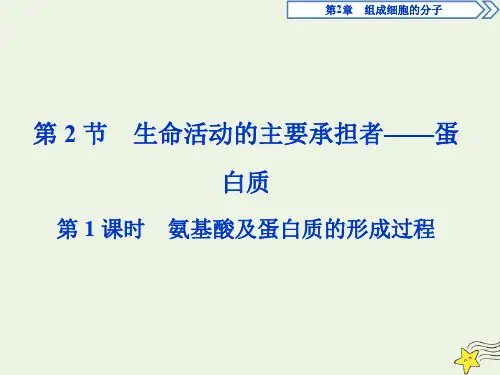 第2章　组成细胞的分子

第 2 节　生命活动的主要承担者——蛋白质

第 1 课时　氨基酸及蛋白质的形成过程